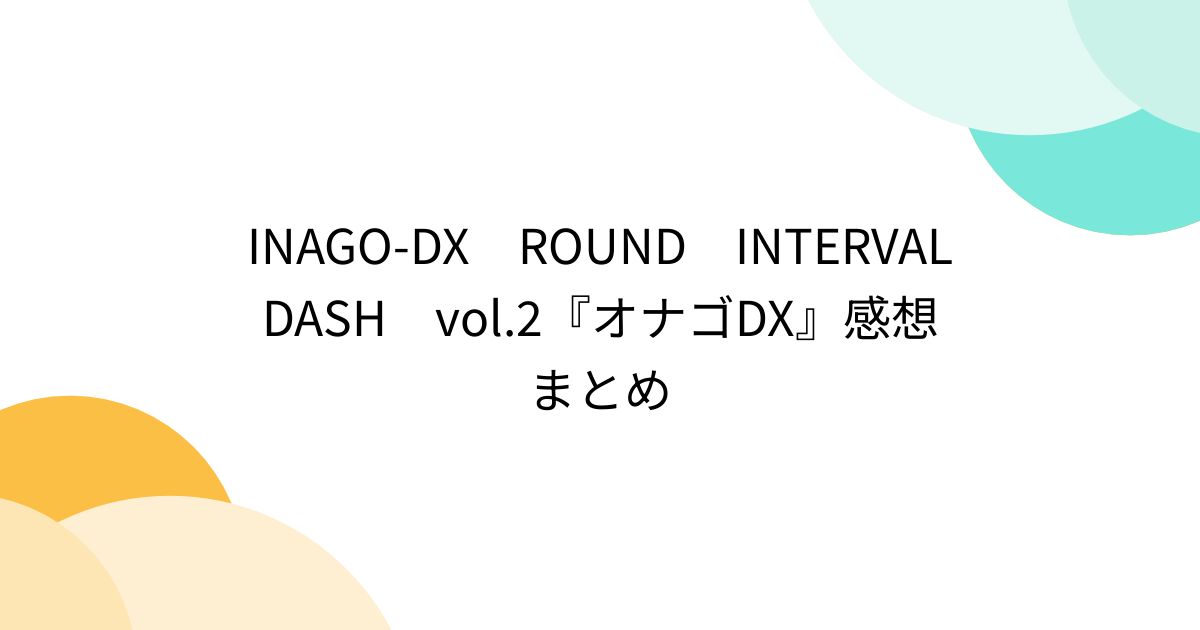 INAGO-DX　ROUND　INTERVAL DASH　vol.2『オナゴDX』感想まとめ